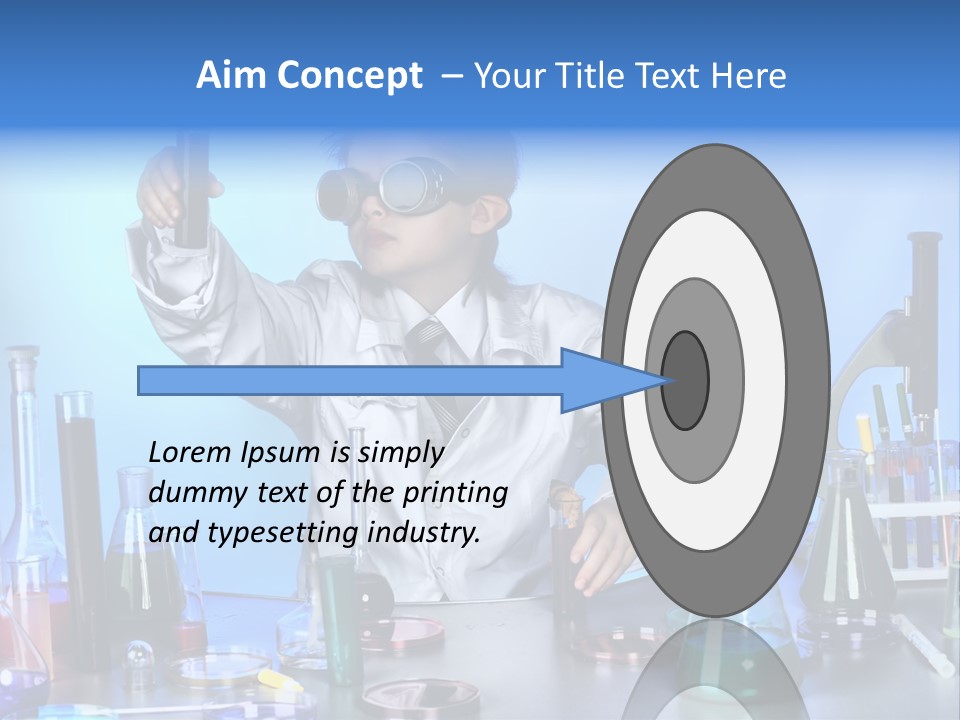 Aim Concept – Your Title Text Here

Lorem Ipsum is simply dummy text of the printing and typesetting industry.